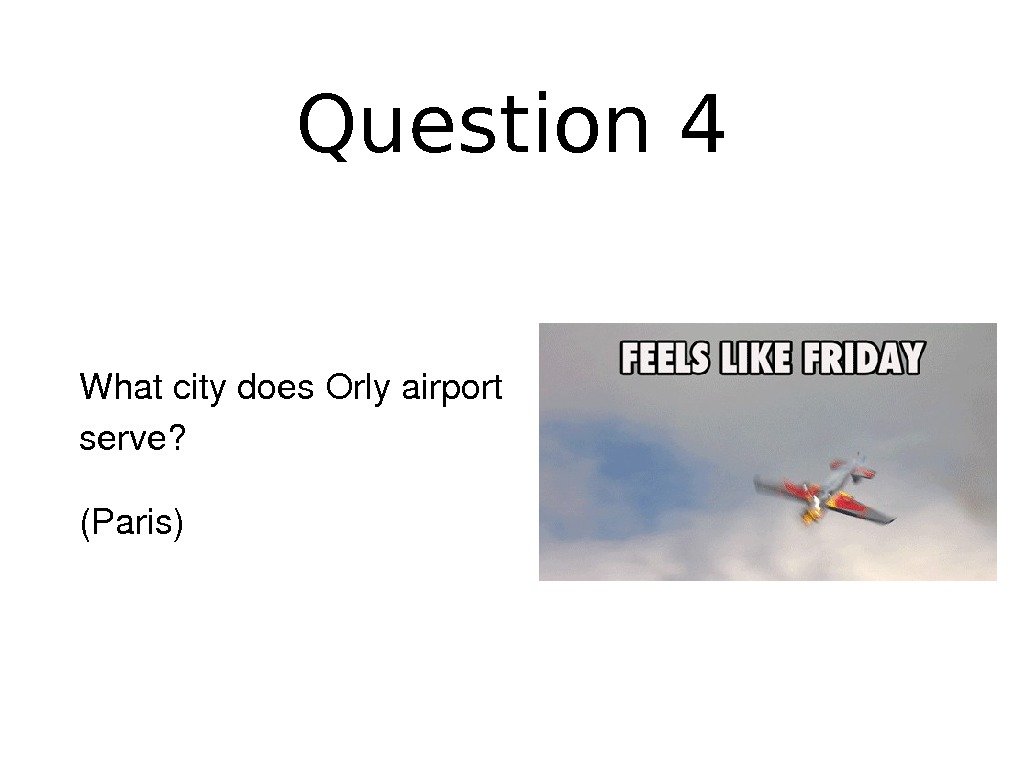 Question 4

What city does Orly airport serve?

(Paris)

FEELS LIKE FRIDAY